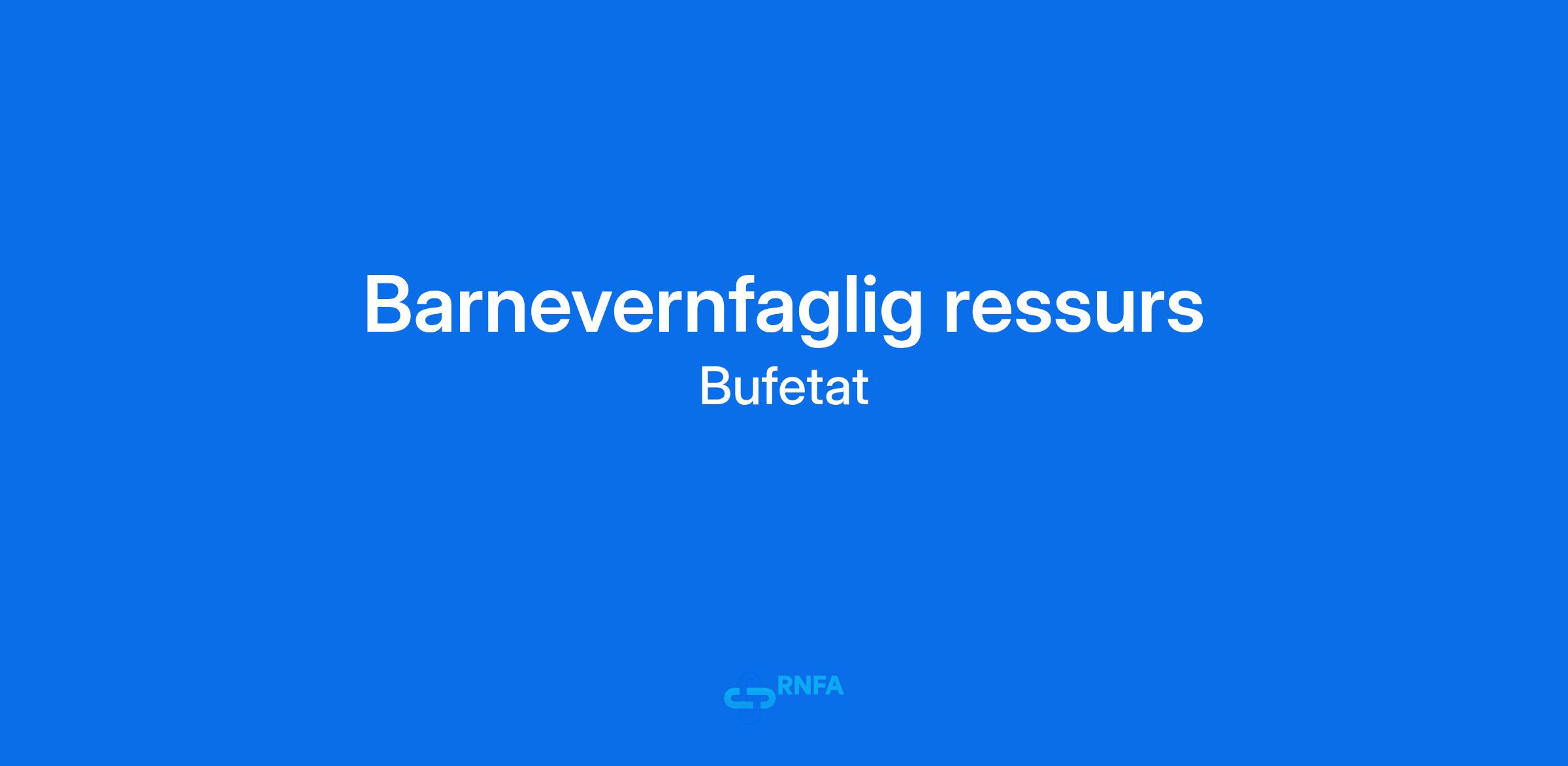 Barnevernfaglig ressurs
Bufetat

RNFA